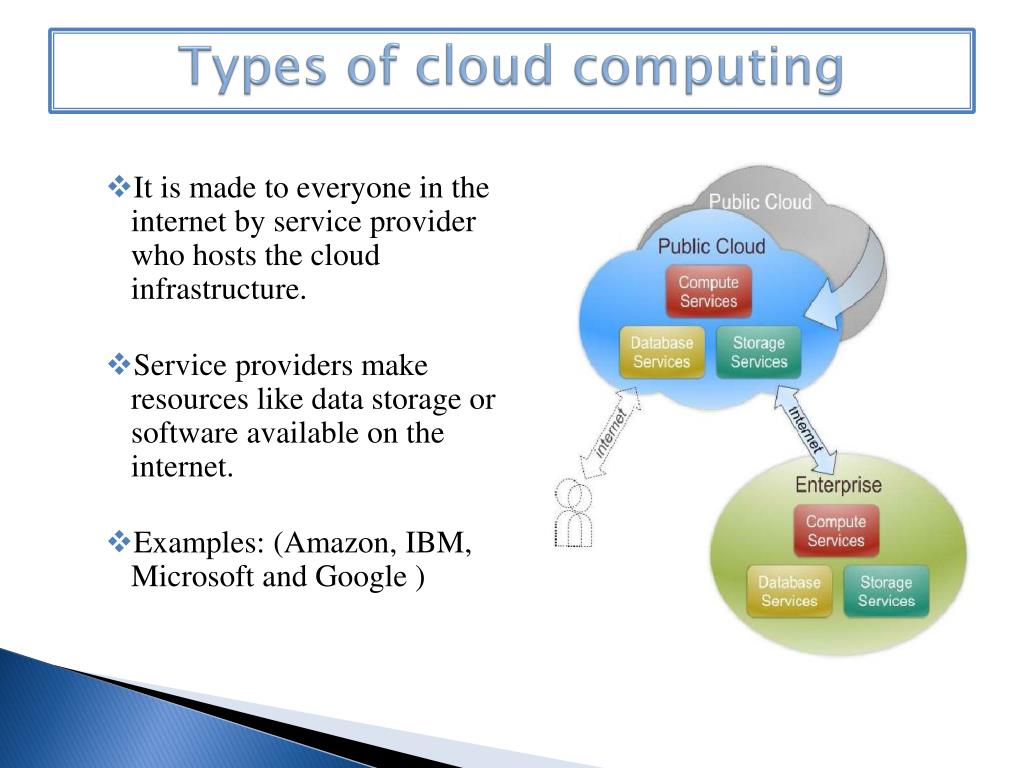 Types of cloud computing

❖It is made to everyone in the internet by service provider who hosts the cloud infrastructure.

❖Service providers make resources like data storage or software available on the internet.

❖Examples: (Amazon, IBM, Microsoft and Google )

Public Cloud

Public Cloud

Compute Services

Database Services

Storage Services

internet

internet

Enterprise

Compute Services

Database Services

Storage Services